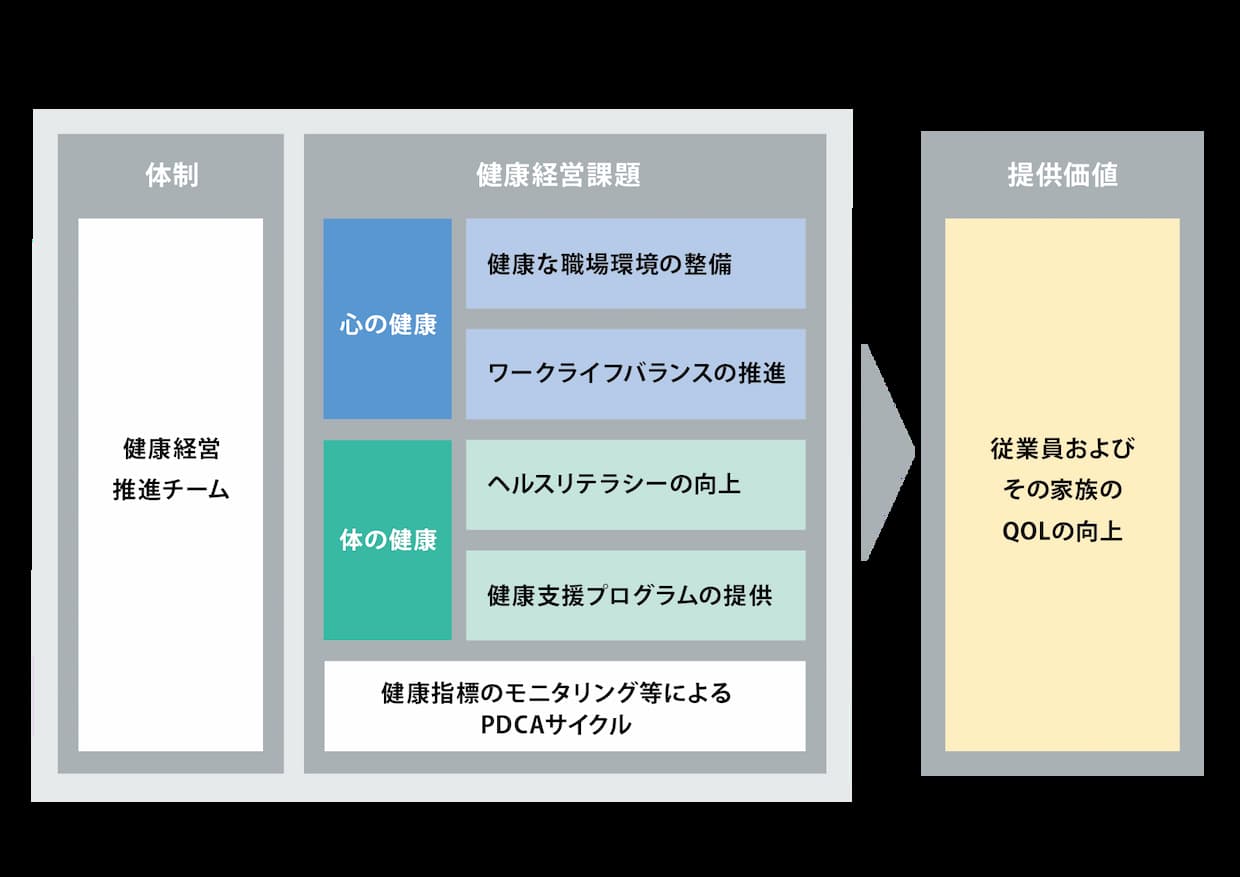 体制

健康経営
推進チーム

健康経営課題

心の健康

健康な職場環境の整備

ワークライフバランスの推進

体の健康

ヘルスリテラシーの向上

健康支援プログラムの提供

健康指標のモニタリング等による
PDCAサイクル

提供価値

従業員および
その家族の
QOLの向上